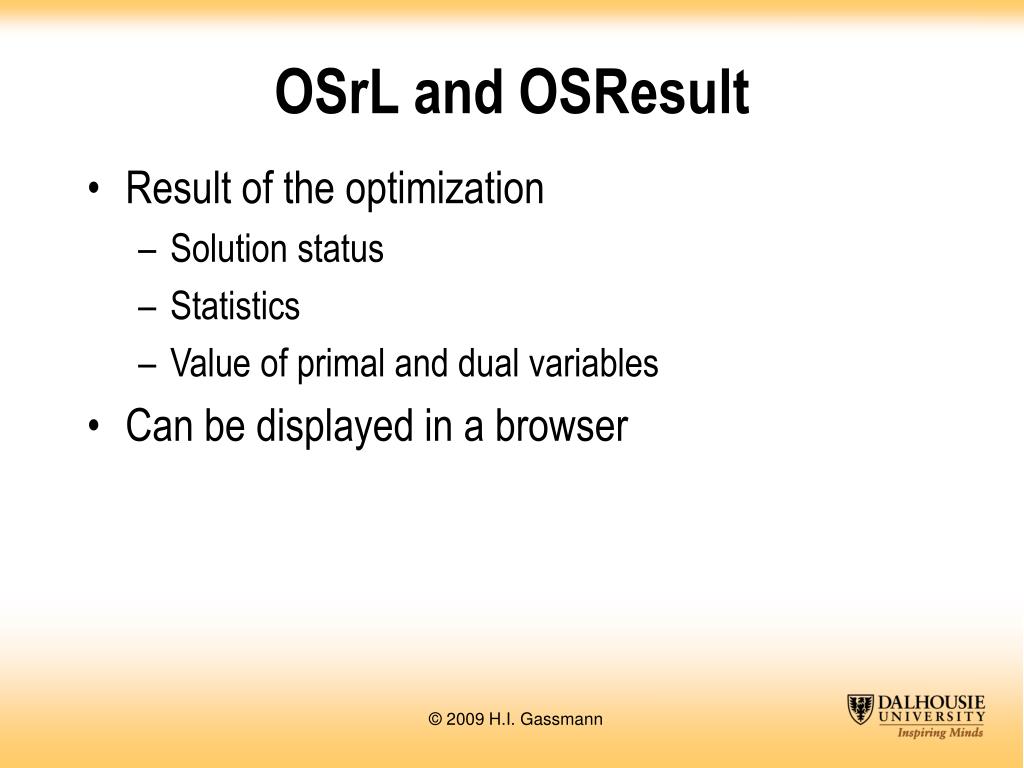 OSrL and OSResult

• Result of the optimization
  – Solution status
  – Statistics
  – Value of primal and dual variables
• Can be displayed in a browser

© 2009 H.I. Gassmann

DALHOUSIE UNIVERSITY
Inspiring Minds